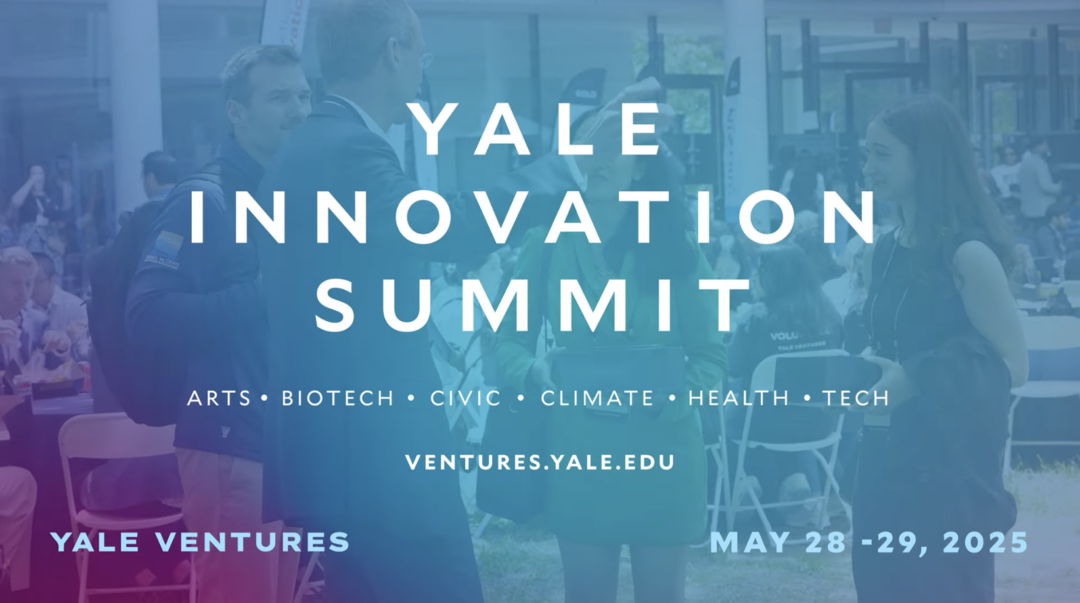 YALE INNOVATION SUMMIT

ARTS • BIOTECH • CIVIC • CLIMATE • HEALTH • TECH

VENTURES.YALE.EDU

YALE VENTURES

MAY 28 -29, 2025